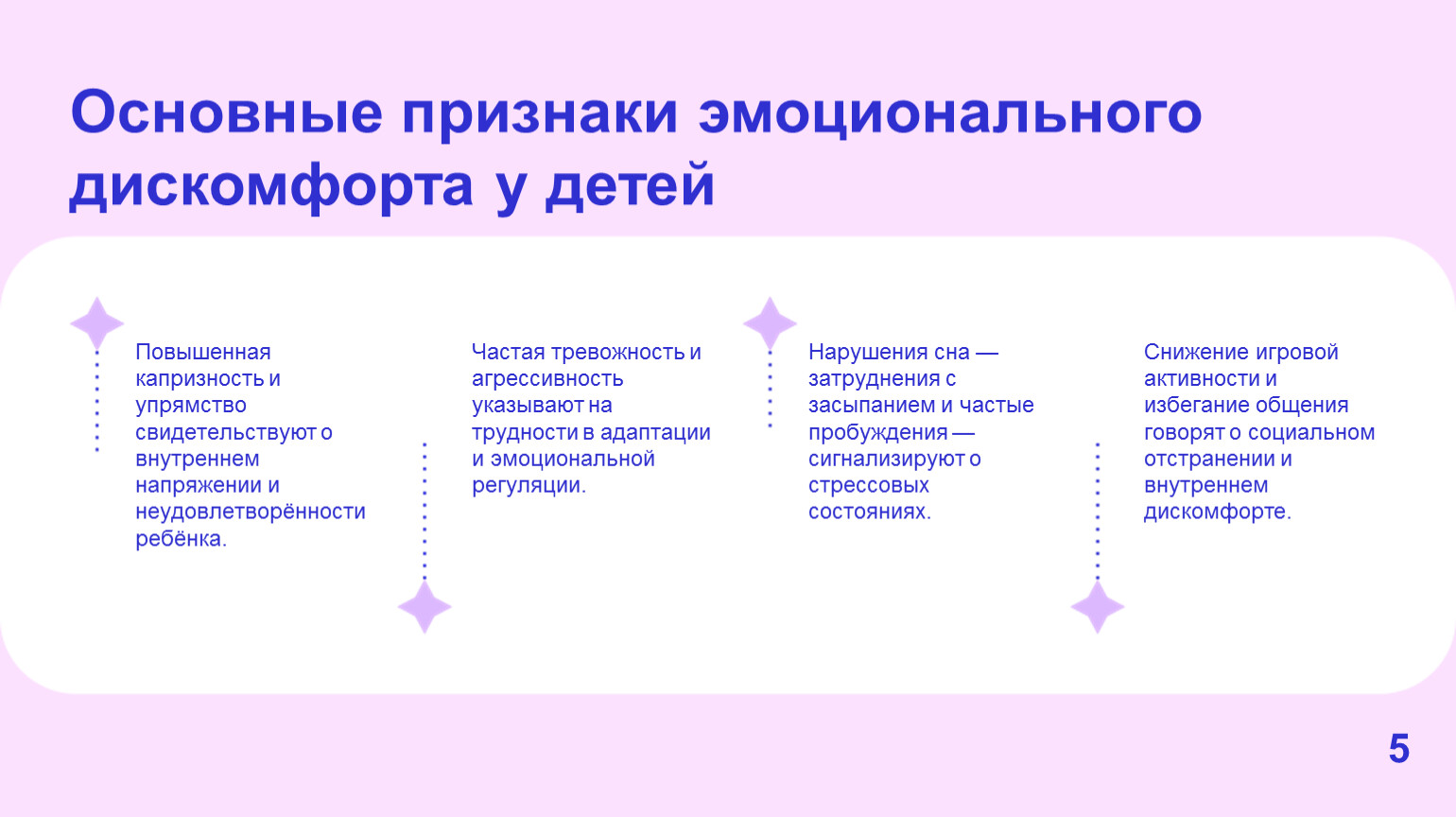 Основные признаки эмоционального дискомфорта у детей

Повышенная капризность и упрямство свидетельствуют о внутреннем напряжении и неудовлетворённости ребёнка.

Частая тревожность и агрессивность указывают на трудности в адаптации и эмоциональной регуляции.

Нарушения сна — затруднения с засыпанием и частые пробуждения — сигнализируют о стрессовых состояниях.

Снижение игровой активности и избегание общения говорят о социальном отстранении и внутреннем дискомфорте.

5